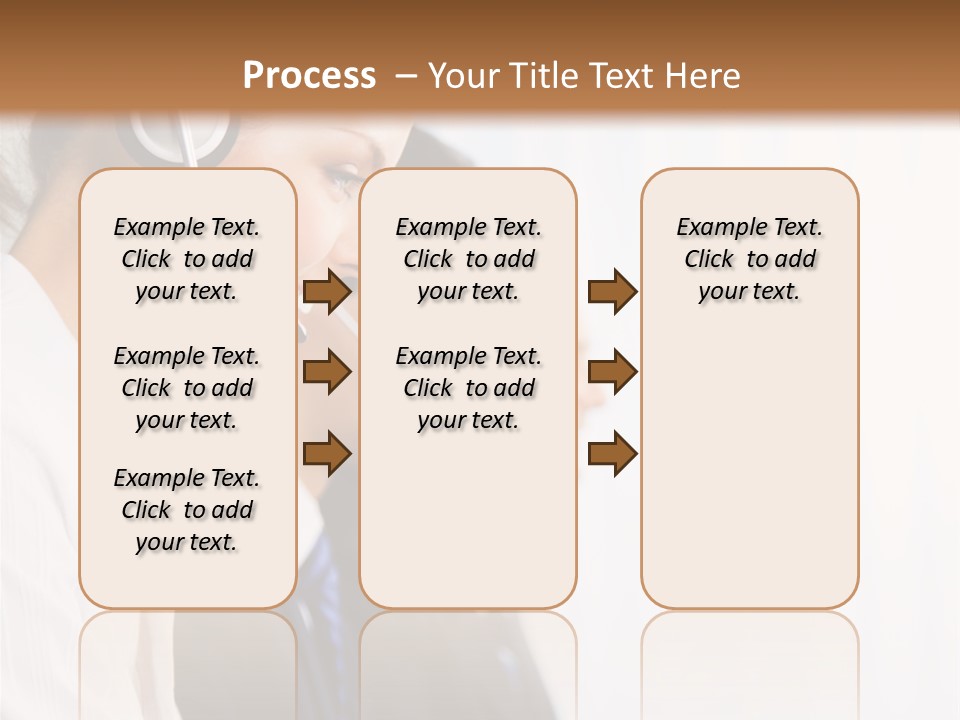 Process – Your Title Text Here

Example Text. Click to add your text.

Example Text. Click to add your text.

Example Text. Click to add your text.

Example Text. Click to add your text.

Example Text. Click to add your text.

Example Text. Click to add your text.